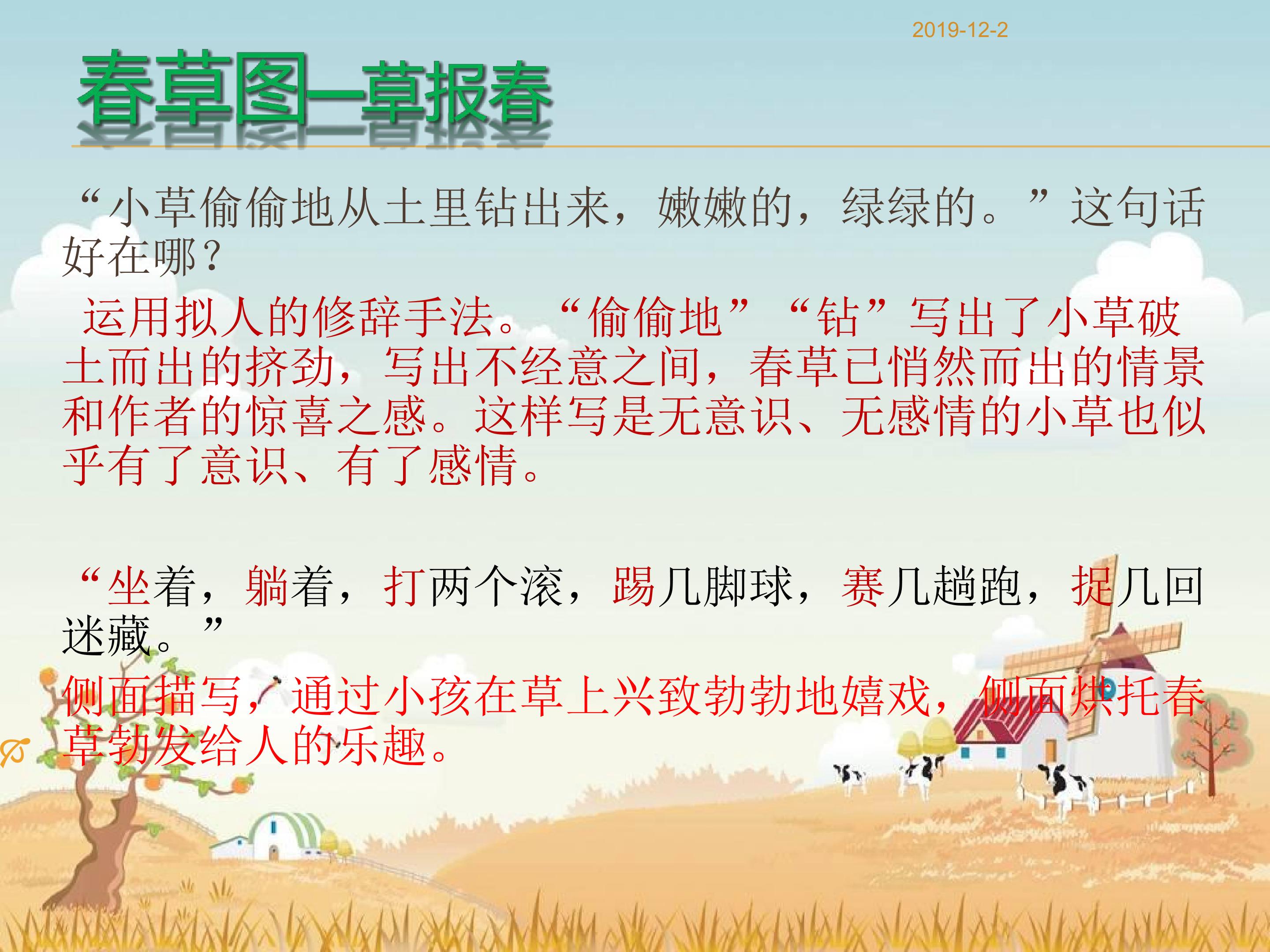 2019-12-2

春草图—草报春

“小草偷偷地从土里钻出来，嫩嫩的，绿绿的。”这句话好在哪？

运用拟人的修辞手法。“偷偷地”“钻”写出了小草破土而出的挤劲，写出不经意之间，春草已悄然而出的情景和作者的惊喜之感。这样写是无意识、无感情的小草也似乎有了意识、有了感情。

“坐着，躺着，打两个滚，踢几脚球，赛几趟跑，捉几回迷藏。”

侧面描写，通过小孩在草上兴致勃勃地嬉戏，侧面烘托春草勃发给人的乐趣。